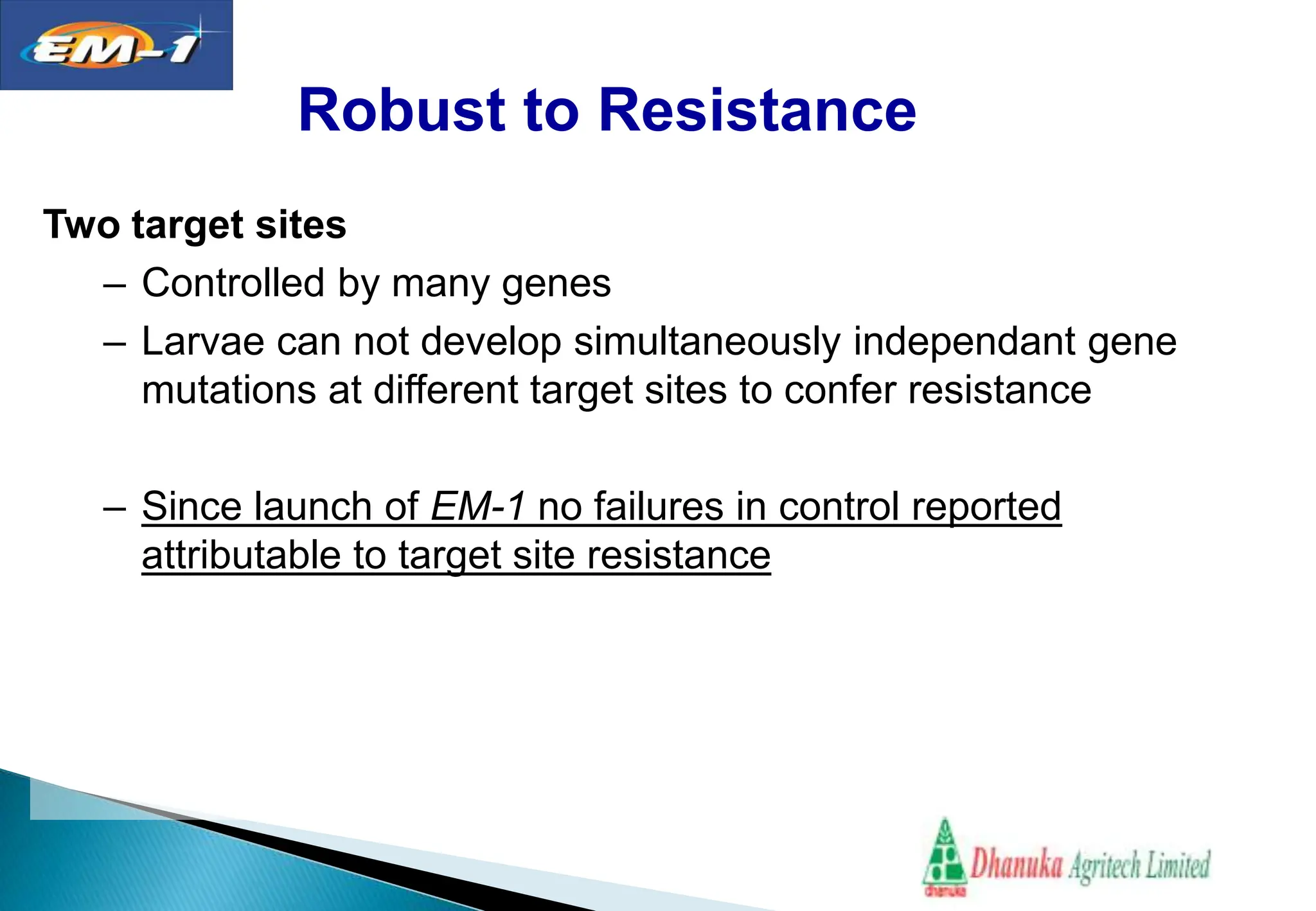 EM-1

Robust to Resistance

Two target sites

– Controlled by many genes

– Larvae can not develop simultaneously independant gene mutations at different target sites to confer resistance

– Since launch of EM-1 no failures in control reported attributable to target site resistance

dhanuka Dhanuka Agritech Limited